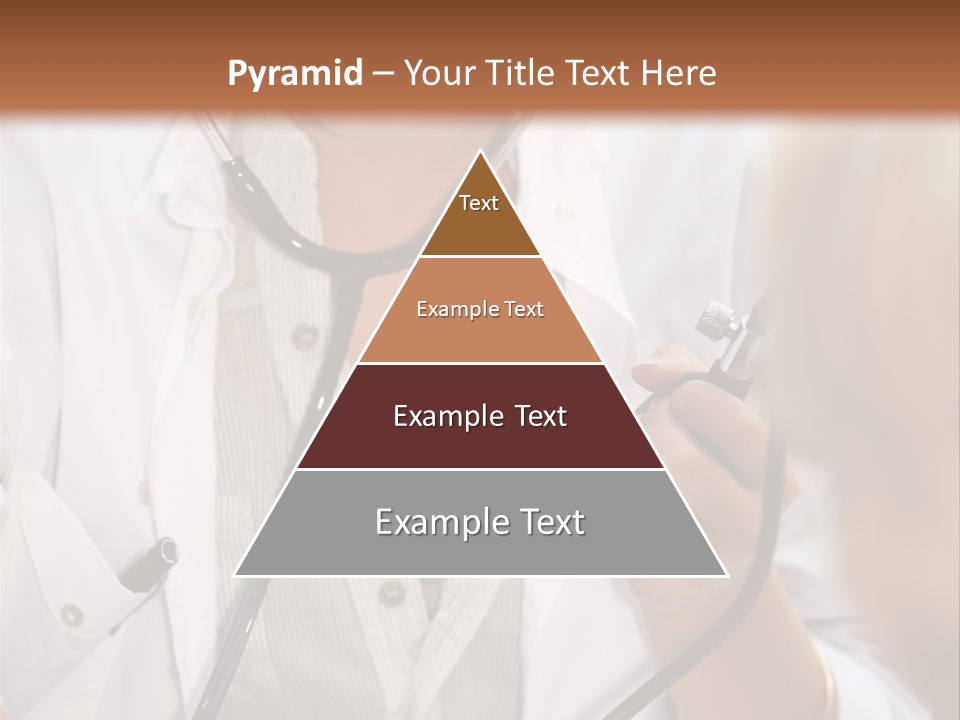 Pyramid – Your Title Text Here

Text

Example Text

Example Text

Example Text